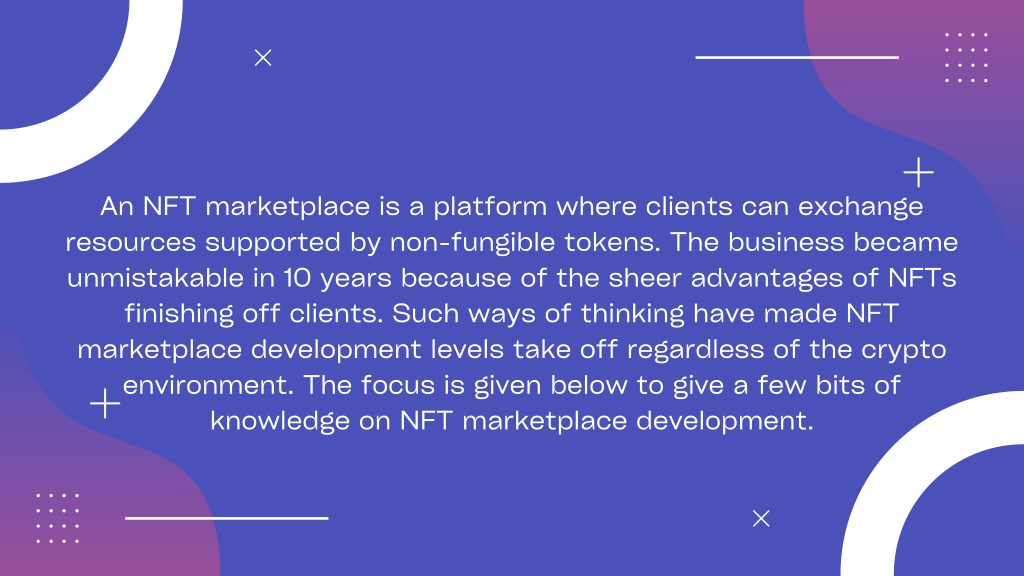 An NFT marketplace is a platform where clients can exchange resources supported by non-fungible tokens. The business became unmistakable in 10 years because of the sheer advantages of NFTs finishing off clients. Such ways of thinking have made NFT marketplace development levels take off regardless of the crypto environment. The focus is given below to give a few bits of knowledge on NFT marketplace development.